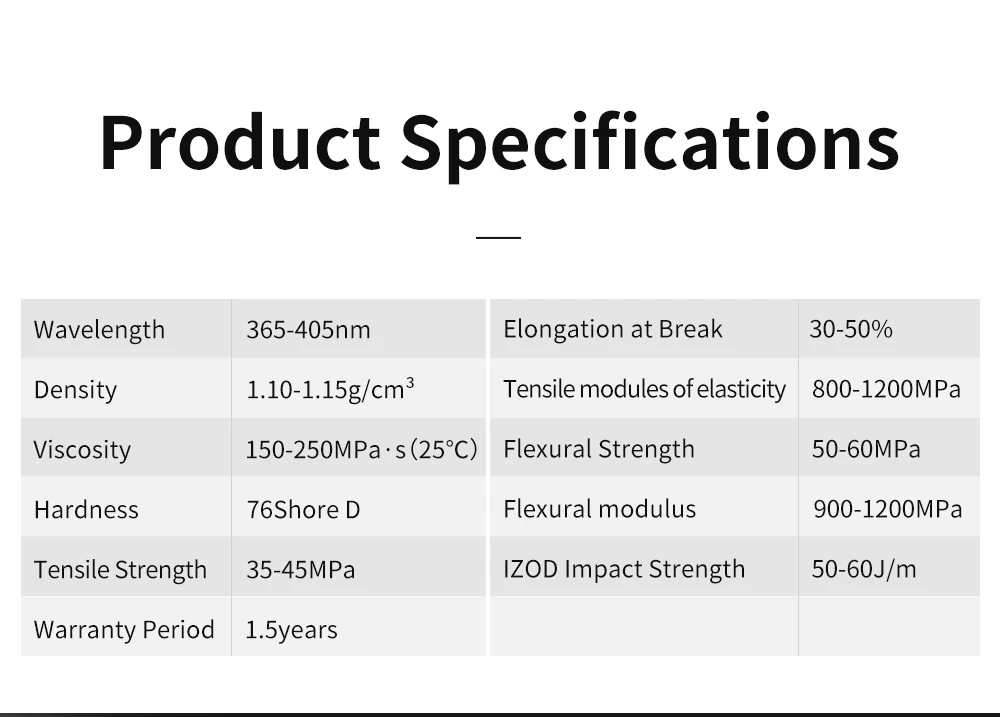 Product Specifications

| Wavelength | 365-405nm | Elongation at Break | 30-50% |
|---|---|---|---|
| Density | 1.10-1.15g/cm$^3$ | Tensile modules of elasticity | 800-1200MPa |
| Viscosity | 150-250MPa·s (25°C) | Flexural Strength | 50-60MPa |
| Hardness | 76Shore D | Flexural modulus | 900-1200MPa |
| Tensile Strength | 35-45MPa | IZOD Impact Strength | 50-60J/m |
| Warranty Period | 1.5years | | |